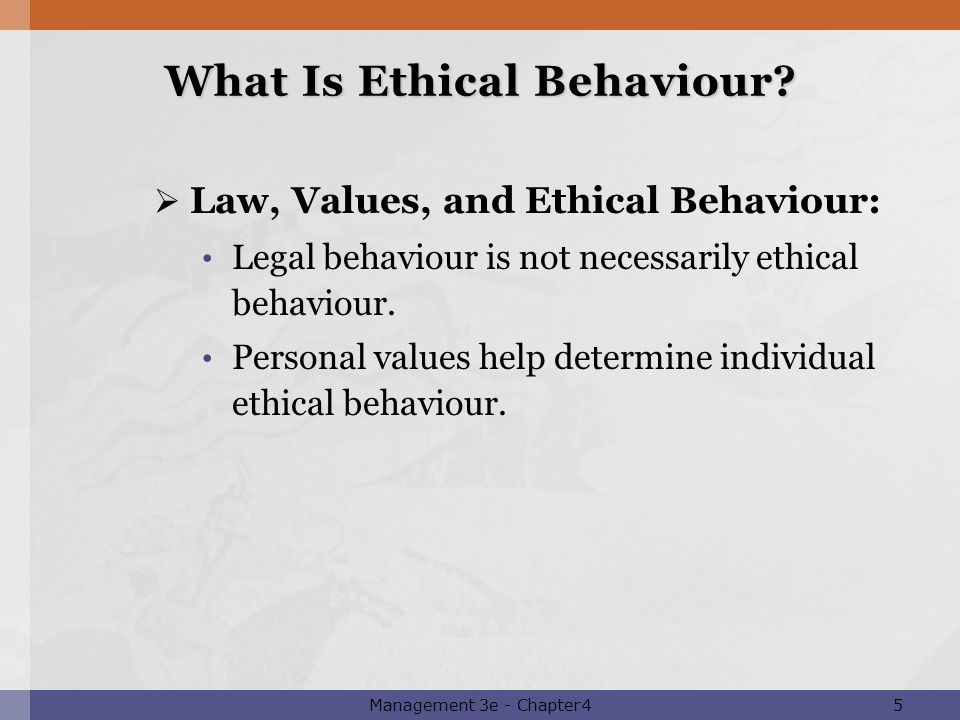 What Is Ethical Behaviour?

➢ Law, Values, and Ethical Behaviour:

• Legal behaviour is not necessarily ethical behaviour.

• Personal values help determine individual ethical behaviour.

Management 3e - Chapter4

5